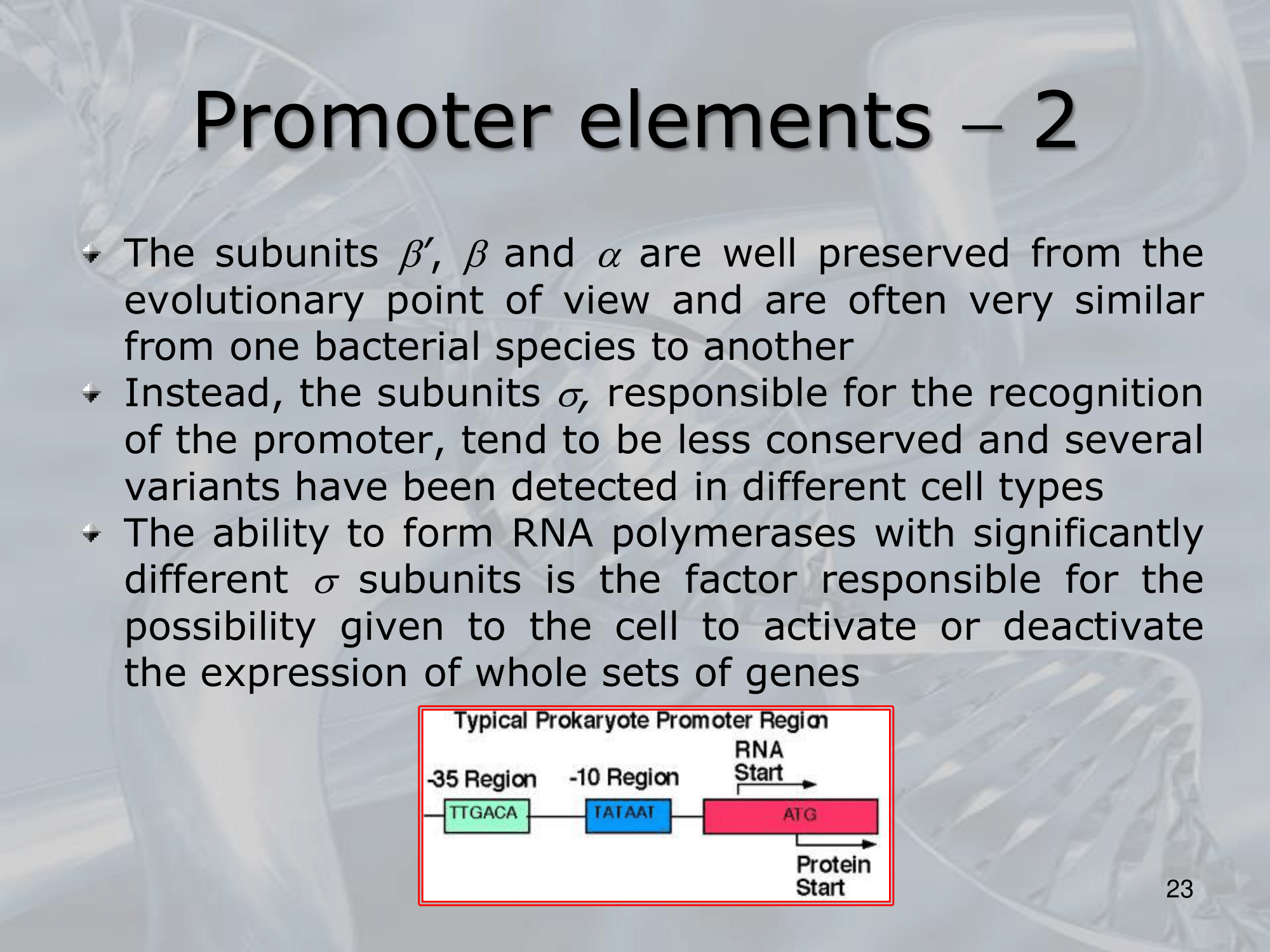 Promoter elements – 2

The subunits $\beta'$, $\beta$ and $\alpha$ are well preserved from the evolutionary point of view and are often very similar from one bacterial species to another

Instead, the subunits $\sigma$, responsible for the recognition of the promoter, tend to be less conserved and several variants have been detected in different cell types

The ability to form RNA polymerases with significantly different $\sigma$ subunits is the factor responsible for the possibility given to the cell to activate or deactivate the expression of whole sets of genes

Typical Prokaryote Promoter Region

-35 Region

-10 Region

RNA Start

TTGACA

TATAAT

ATG

Protein Start

23